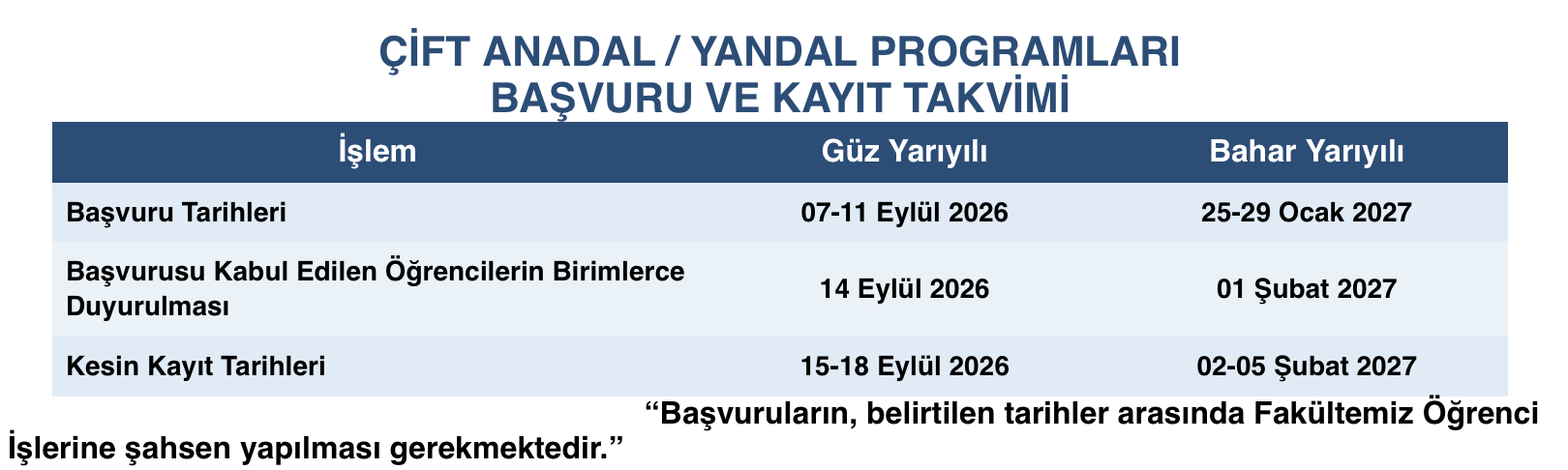 ÇİFT ANADAL / YANDAL PROGRAMLARI
BAŞVURU VE KAYIT TAKVİMİ

| İşlem | Güz Yarıyılı | Bahar Yarıyılı |
|---|---|---|
| Başvuru Tarihleri | 07-11 Eylül 2026 | 25-29 Ocak 2027 |
| Başvurusu Kabul Edilen Öğrencilerin Birimlerce Duyurulması | 14 Eylül 2026 | 01 Şubat 2027 |
| Kesin Kayıt Tarihleri | 15-18 Eylül 2026 | 02-05 Şubat 2027 |

“Başvuruların, belirtilen tarihler arasında Fakültemiz Öğrenci İşlerine şahsen yapılması gerekmektedir.”